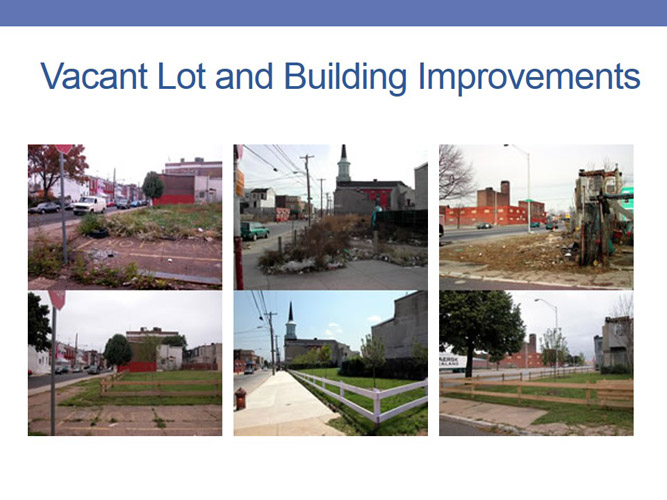 Vacant Lot and Building Improvements